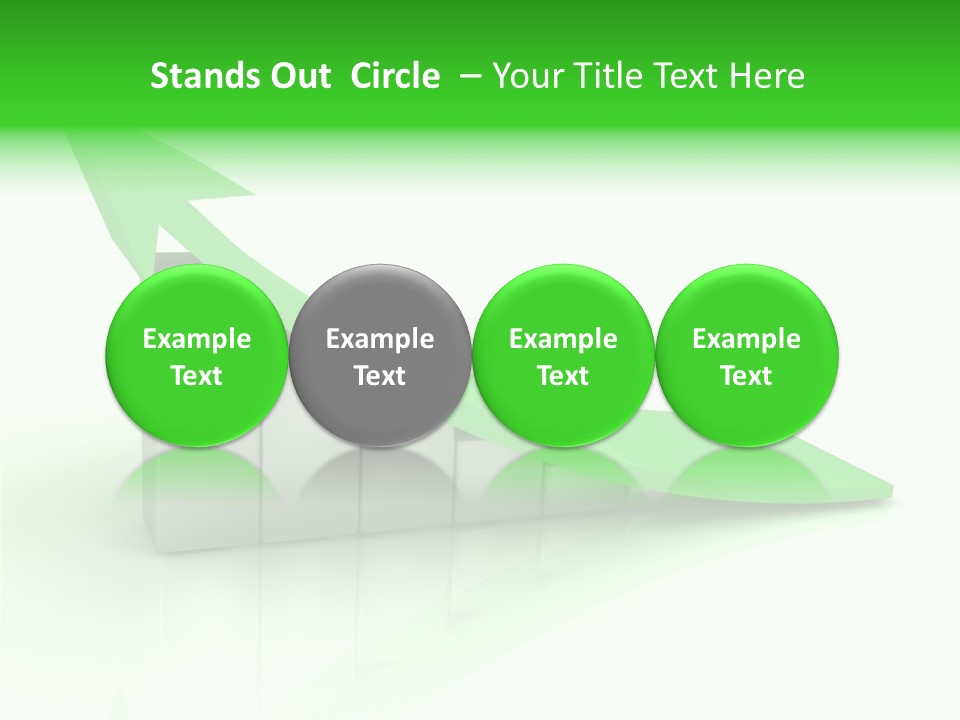 Stands Out Circle – Your Title Text Here

Example Text

Example Text

Example Text

Example Text